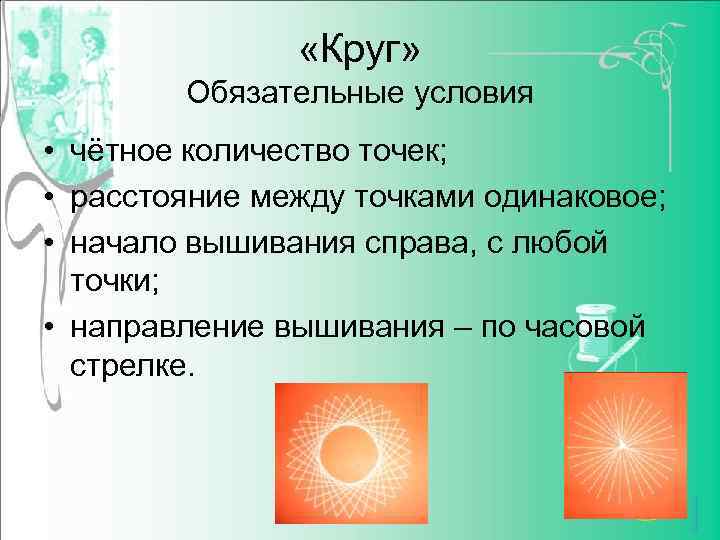 «Круг»
Обязательные условия

• чётное количество точек;
• расстояние между точками одинаковое;
• начало вышивания справа, с любой точки;
• направление вышивания – по часовой стрелке.